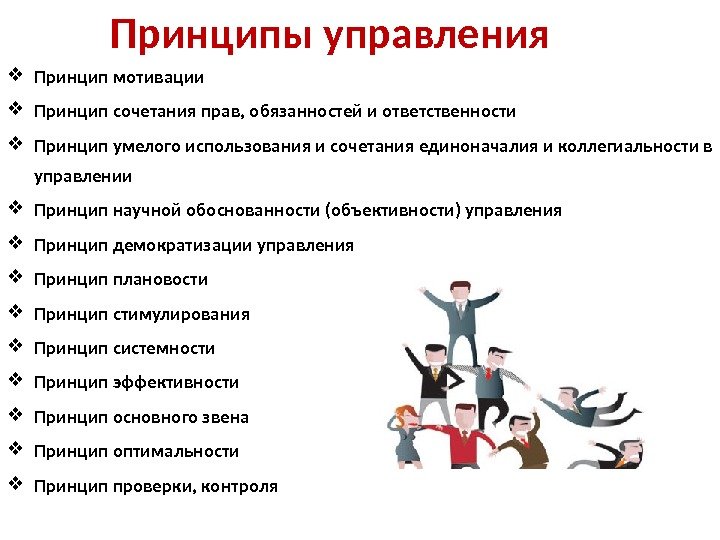 Принципы управления

❖ Принцип мотивации
❖ Принцип сочетания прав, обязанностей и ответственности
❖ Принцип умелого использования и сочетания единоначалия и коллегиальности в управлении
❖ Принцип научной обоснованности (объективности) управления
❖ Принцип демократизации управления
❖ Принцип плановости
❖ Принцип стимулирования
❖ Принцип системности
❖ Принцип эффективности
❖ Принцип основного звена
❖ Принцип оптимальности
❖ Принцип проверки, контроля